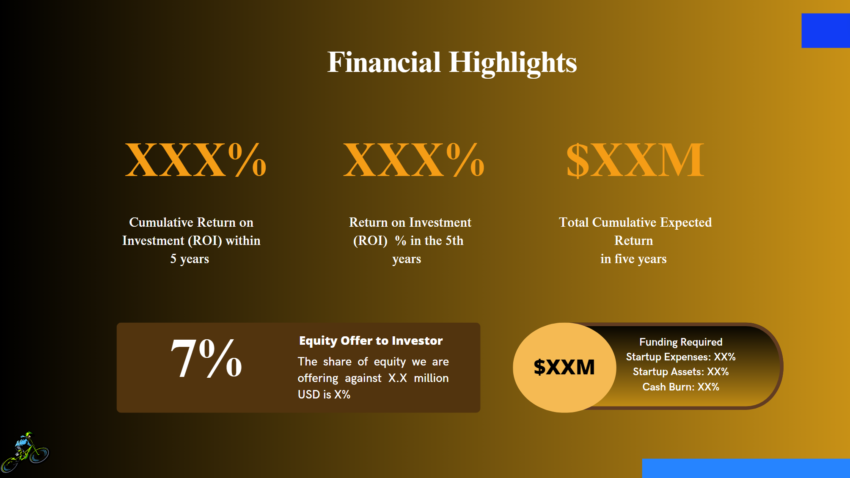 Financial Highlights

XXX%

Cumulative Return on Investment (ROI) within 5 years

XXX%

Return on Investment (ROI) % in the 5th years

$XXM

Total Cumulative Expected Return in five years

7%

Equity Offer to Investor

The share of equity we are offering against X.X million USD is X%

$XXM

Funding Required
Startup Expenses: XX%
Startup Assets: XX%
Cash Burn: XX%